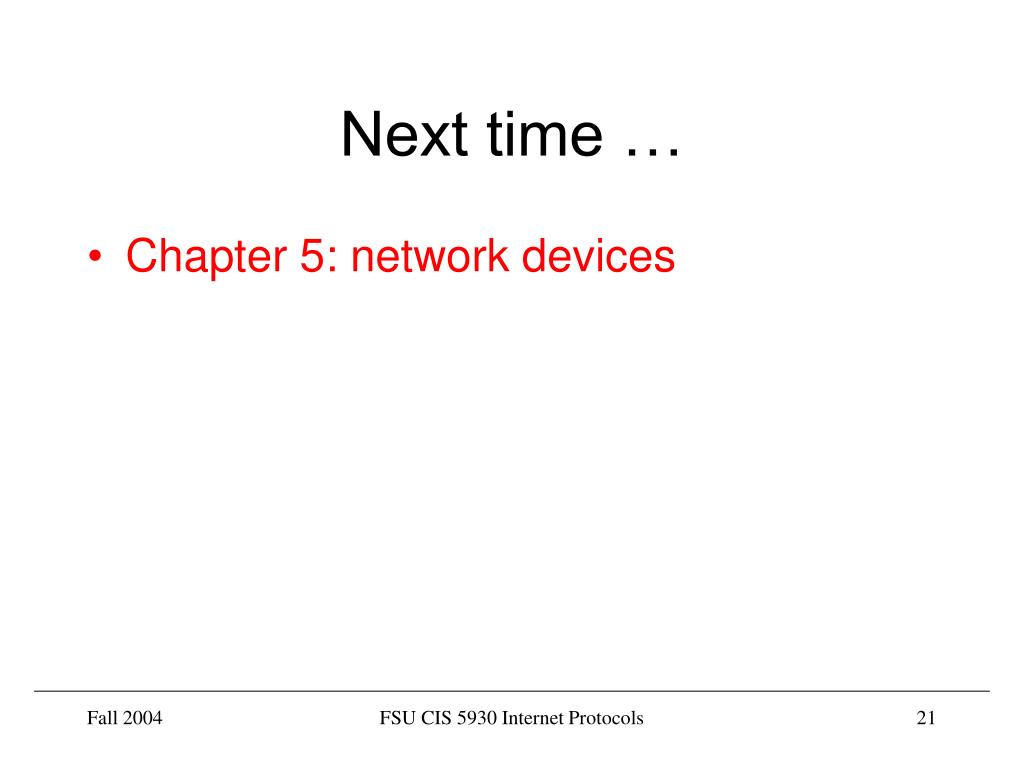 Next time …

• Chapter 5: network devices

Fall 2004

FSU CIS 5930 Internet Protocols

21